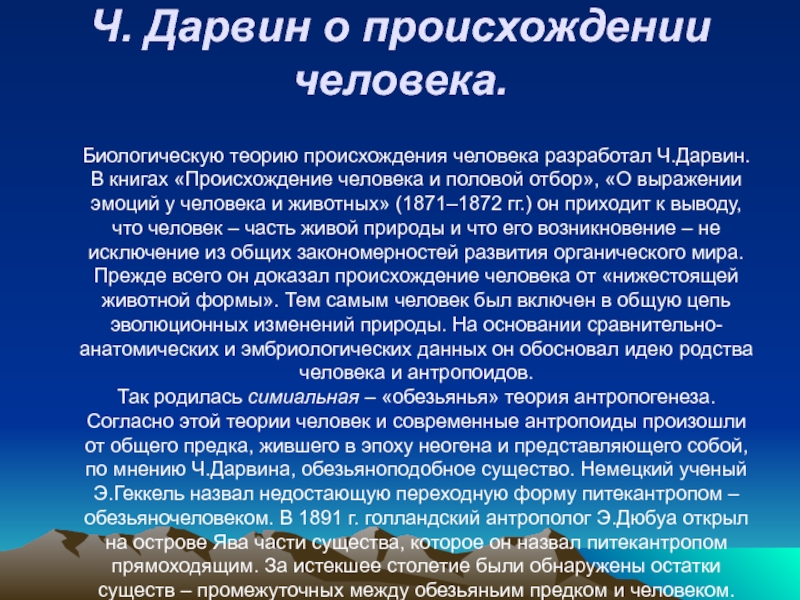 Ч. Дарвин о происхождении человека.

Биологическую теорию происхождения человека разработал Ч.Дарвин. В книгах «Происхождение человека и половой отбор», «О выражении эмоций у человека и животных» (1871–1872 гг.) он приходит к выводу, что человек – часть живой природы и что его возникновение – не исключение из общих закономерностей развития органического мира. Прежде всего он доказал происхождение человека от «нижестоящей животной формы». Тем самым человек был включен в общую цепь эволюционных изменений природы. На основании сравнительно-анатомических и эмбриологических данных он обосновал идею родства человека и антропоидов.
Так родилась симиальная – «обезьянья» теория антропогенеза. Согласно этой теории человек и современные антропоиды произошли от общего предка, жившего в эпоху неогена и представляющего собой, по мнению Ч.Дарвина, обезьяноподобное существо. Немецкий ученый Э.Геккель назвал недостающую переходную форму питекантропом – обезьяночеловеком. В 1891 г. голландский антрополог Э.Дюбуа открыл на острове Ява части существа, которое он назвал питекантропом прямоходящим. За истекшее столетие были обнаружены остатки существ – промежуточных между обезьяньим предком и человеком.